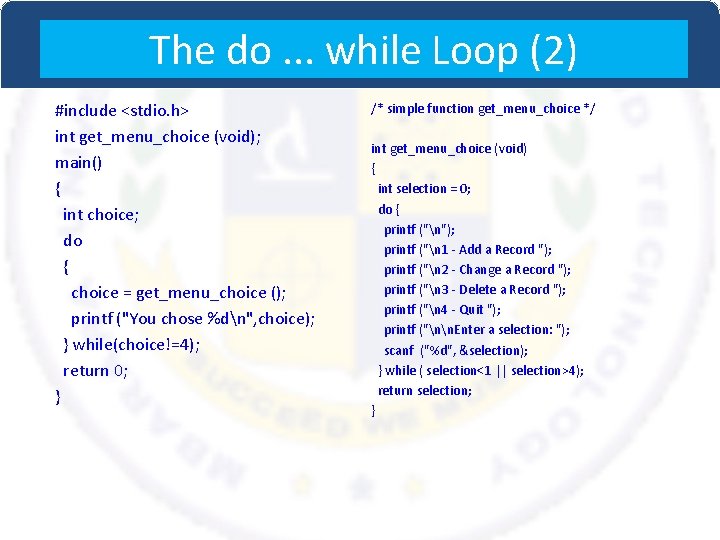 The do ... while Loop (2)

#include <stdio.h>
int get_menu_choice (void);
main()
{
 int choice;
 do
 {
  choice = get_menu_choice ();
  printf ("You chose %d\n",choice);
 } while(choice!=4);
 return 0;
}

/* simple function get_menu_choice */

int get_menu_choice (void)
{
 int selection = 0;
 do {
  printf ("\n");
  printf ("\n1 - Add a Record ");
  printf ("\n2 - Change a Record ");
  printf ("\n3 - Delete a Record ");
  printf ("\n4 - Quit ");
  printf ("\n\nEnter a selection: ");
  scanf ("%d", &selection);
 } while ( selection<1 || selection>4);
 return selection;
}